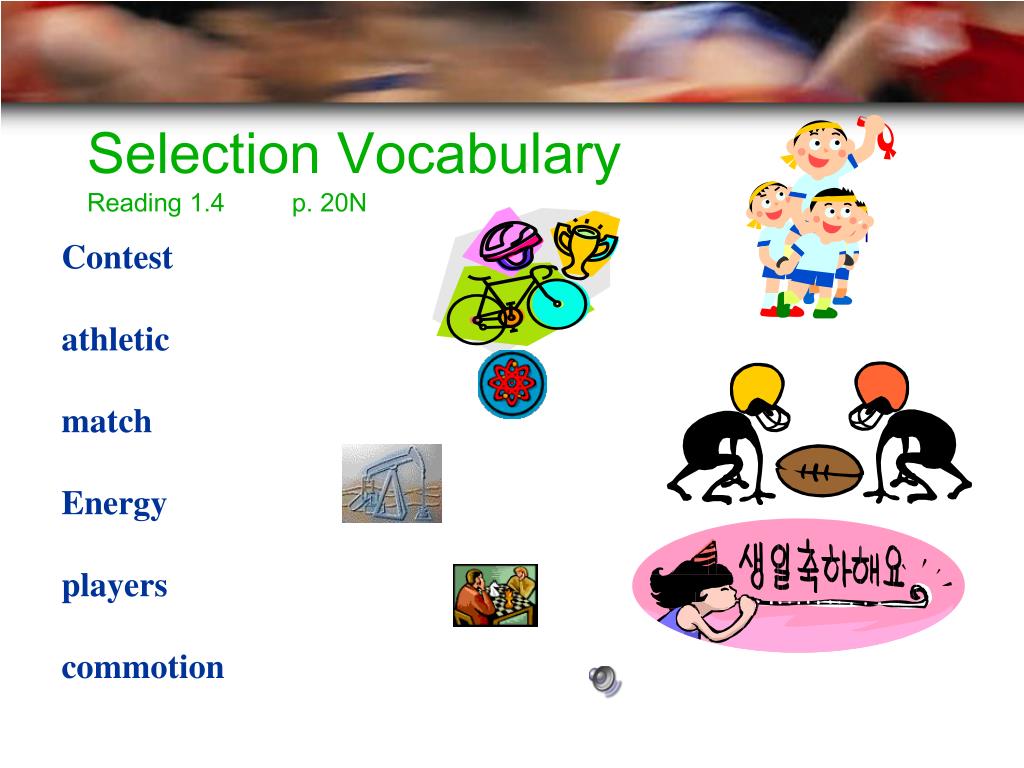 Selection Vocabulary
Reading 1.4 p. 20N

Contest

athletic

match

Energy

players

commotion

생일축하해요